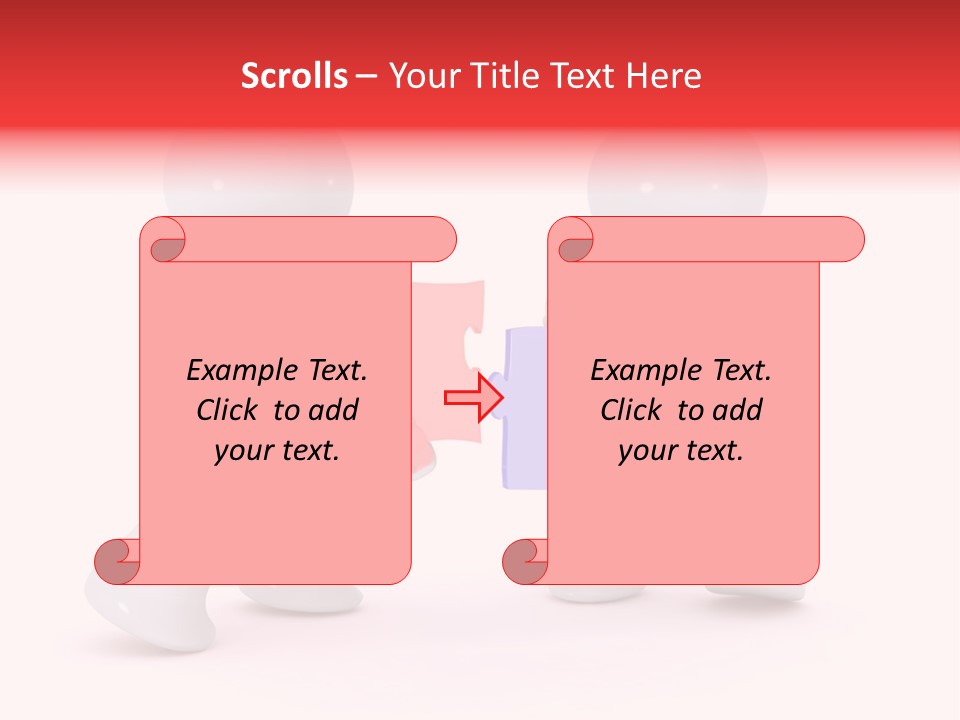 Scrolls – Your Title Text Here

Example Text. Click to add your text.

Example Text. Click to add your text.